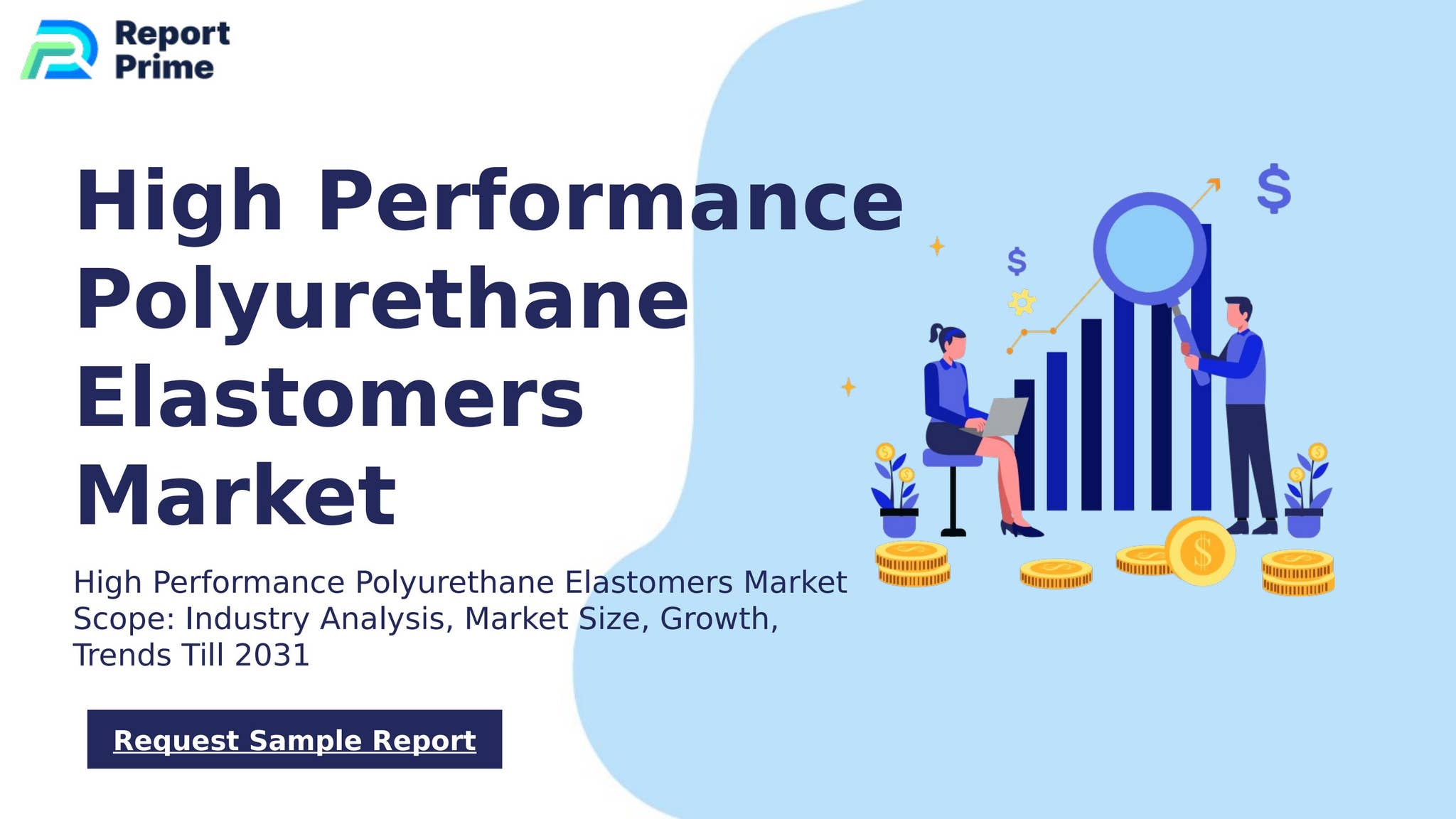 Report Prime

High Performance Polyurethane Elastomers Market

High Performance Polyurethane Elastomers Market Scope: Industry Analysis, Market Size, Growth, Trends Till 2031

Request Sample Report